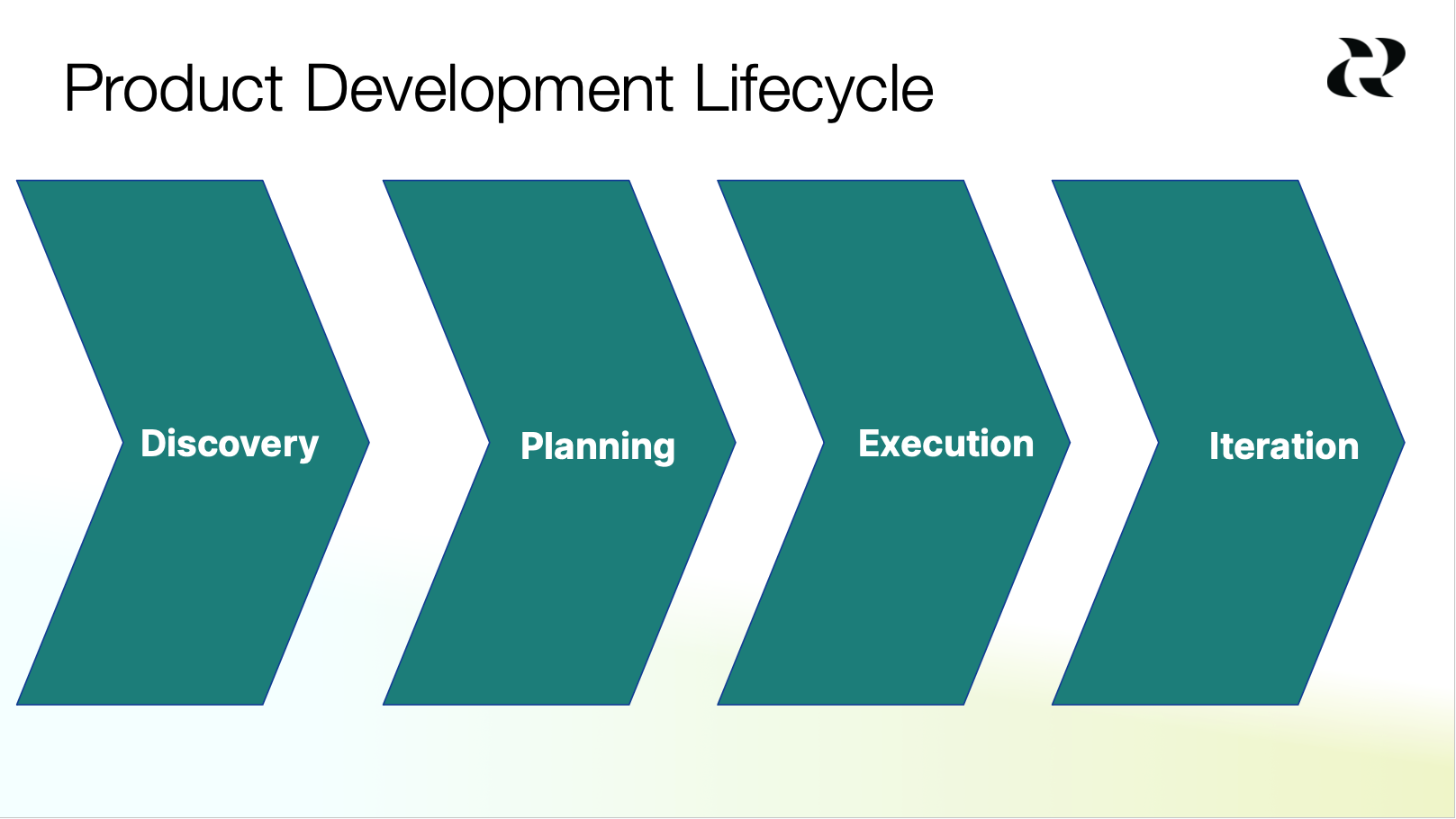 Product Development Lifecycle

Discovery

Planning

Execution

Iteration